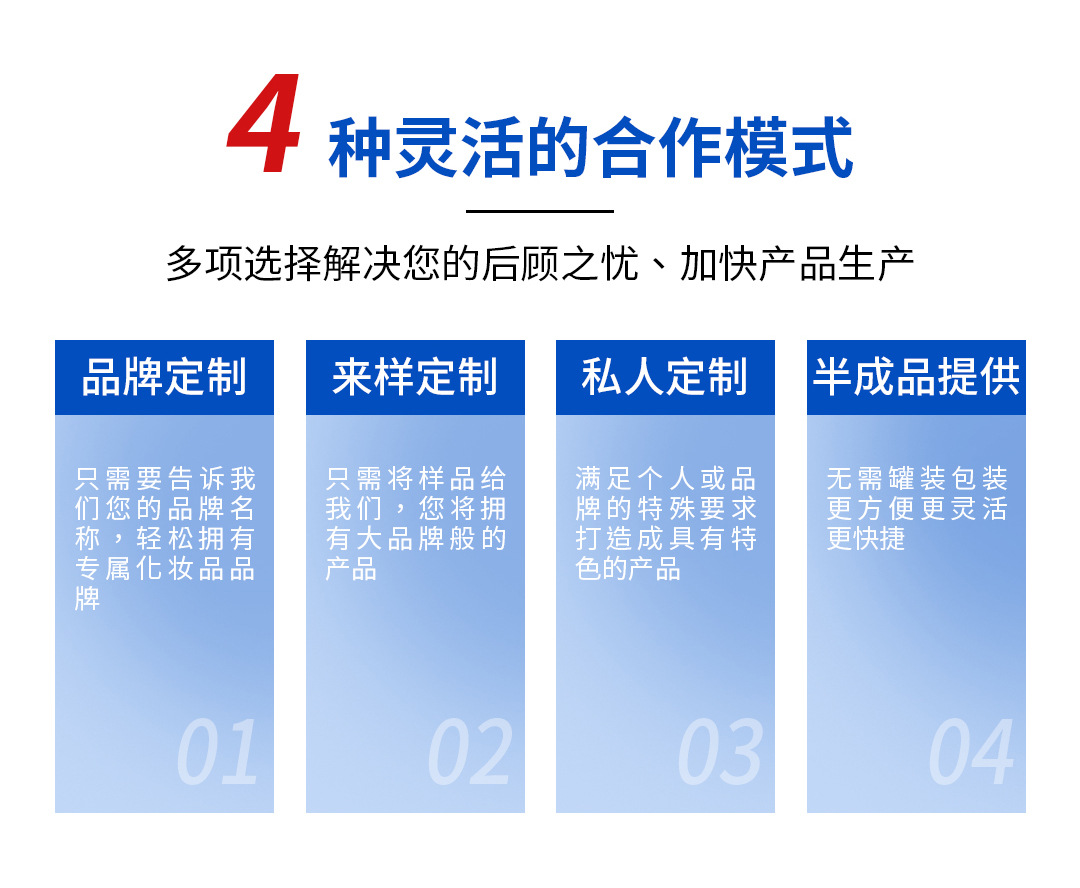 4 种灵活的合作模式

多项选择解决您的后顾之忧、加快产品生产

品牌定制

只需要告诉我们您的品牌名称，轻松拥有专属化妆品品牌

01

来样定制

只需将样品给我们，您将拥有大品牌般的产品

02

私人定制

满足个人或品牌的特殊要求打造成具有特色的产品

03

半成品提供

无需罐装包装更方便更灵活更快捷

04